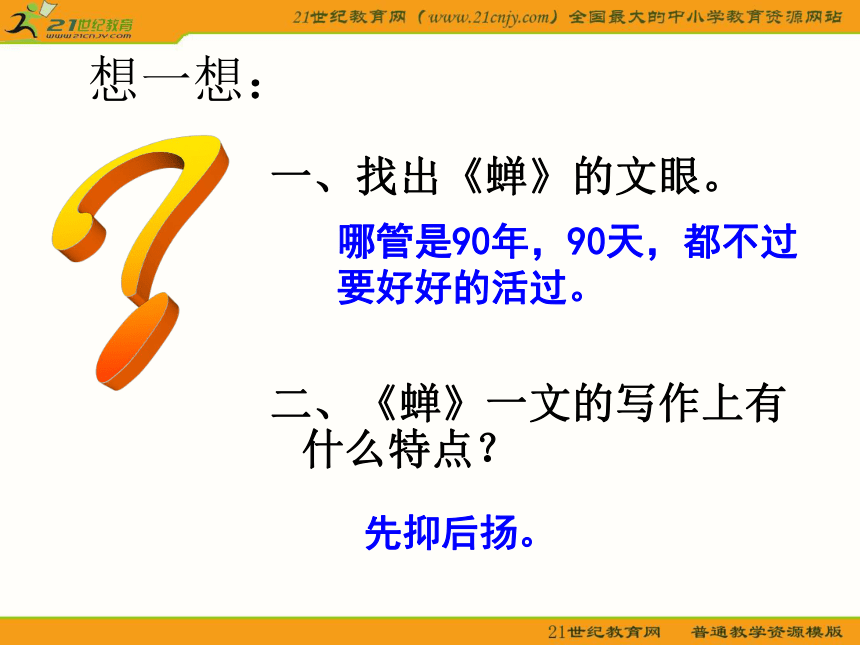 21世纪教育
www.21cnjy.com

21世纪教育网（www.21cnjy.com）全国最大的中小学教育资源网站

想一想：

一、找出《蝉》的文眼。

哪管是90年，90天，都不过要好好的活过。

二、《蝉》一文的写作上有什么特点？

先抑后扬。

21世纪教育网　普通教学资源模版